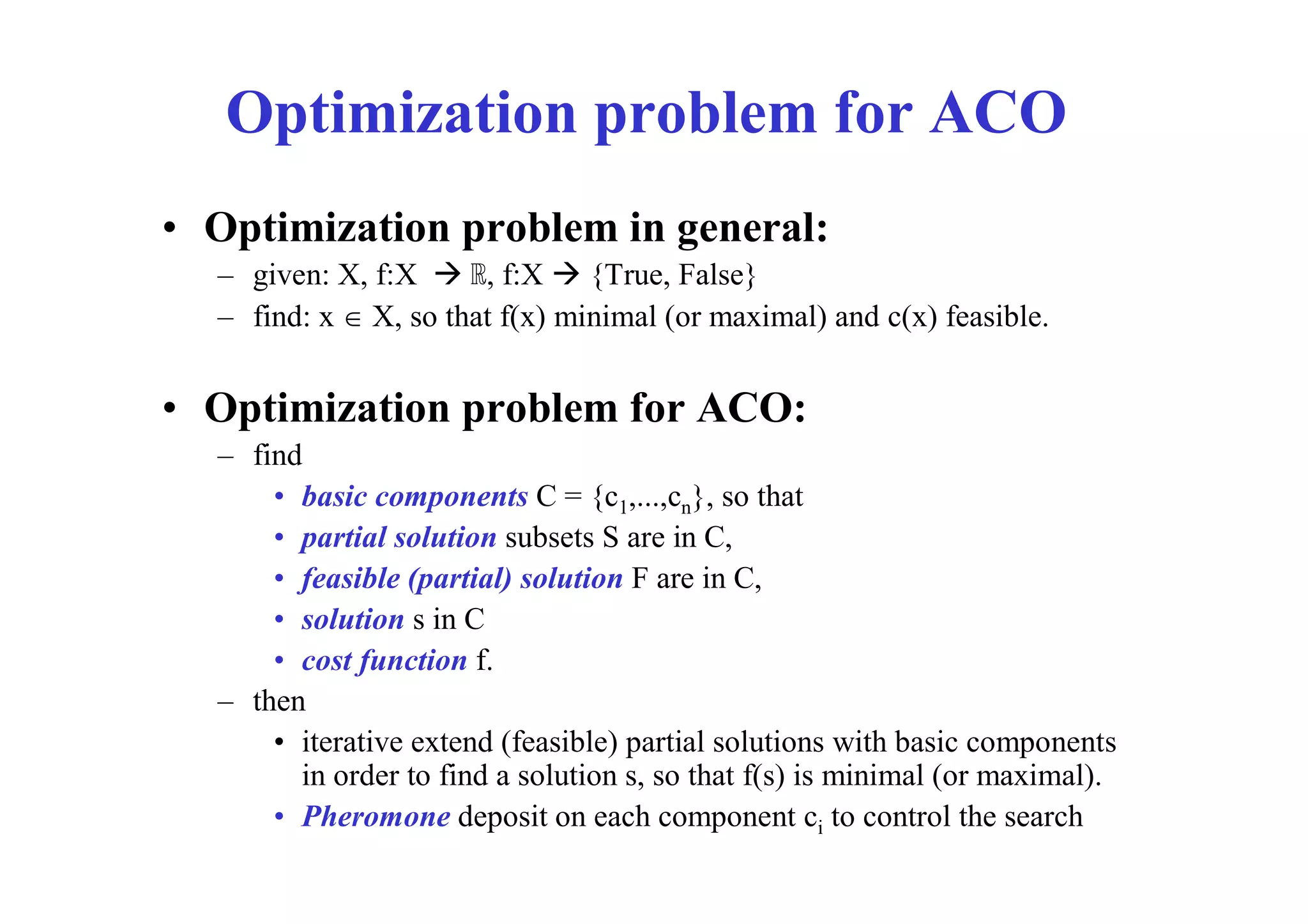 Optimization problem for ACO

• Optimization problem in general:
– given: X, f:X $\rightarrow \mathbb{R}$, f:X $\rightarrow$ {True, False}
– find: x $\in$ X, so that f(x) minimal (or maximal) and c(x) feasible.

• Optimization problem for ACO:
– find
• basic components C = {$c_1$,...,$c_n$}, so that
• partial solution subsets S are in C,
• feasible (partial) solution F are in C,
• solution s in C
• cost function f.
– then
• iterative extend (feasible) partial solutions with basic components in order to find a solution s, so that f(s) is minimal (or maximal).
• Pheromone deposit on each component $c_i$ to control the search